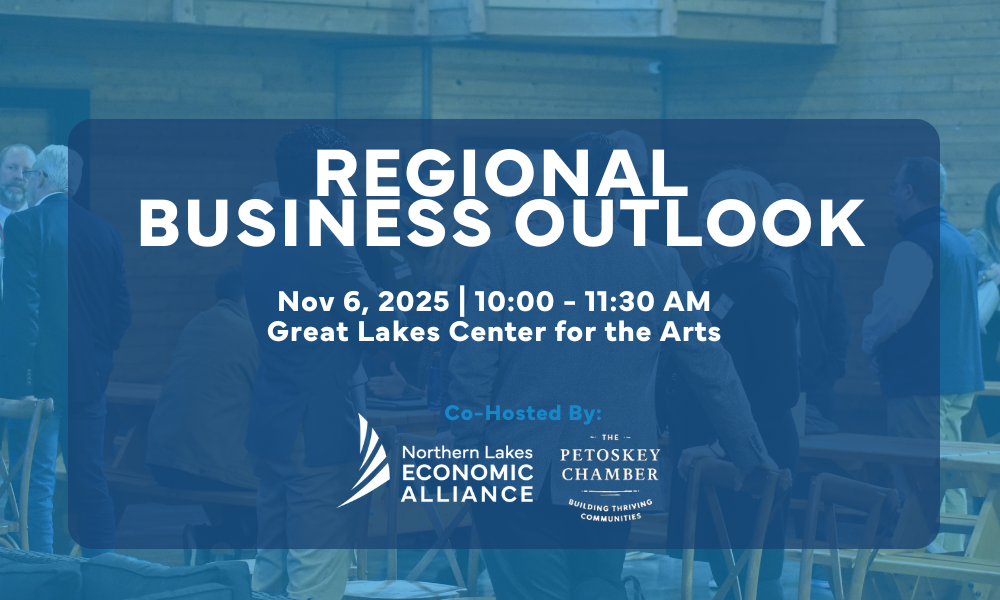 REGIONAL BUSINESS OUTLOOK

Nov 6, 2025 | 10:00 - 11:30 AM
Great Lakes Center for the Arts

Co-Hosted By:

Northern Lakes ECONOMIC ALLIANCE

THE PETOSKEY CHAMBER
BUILDING THRIVING COMMUNITIES